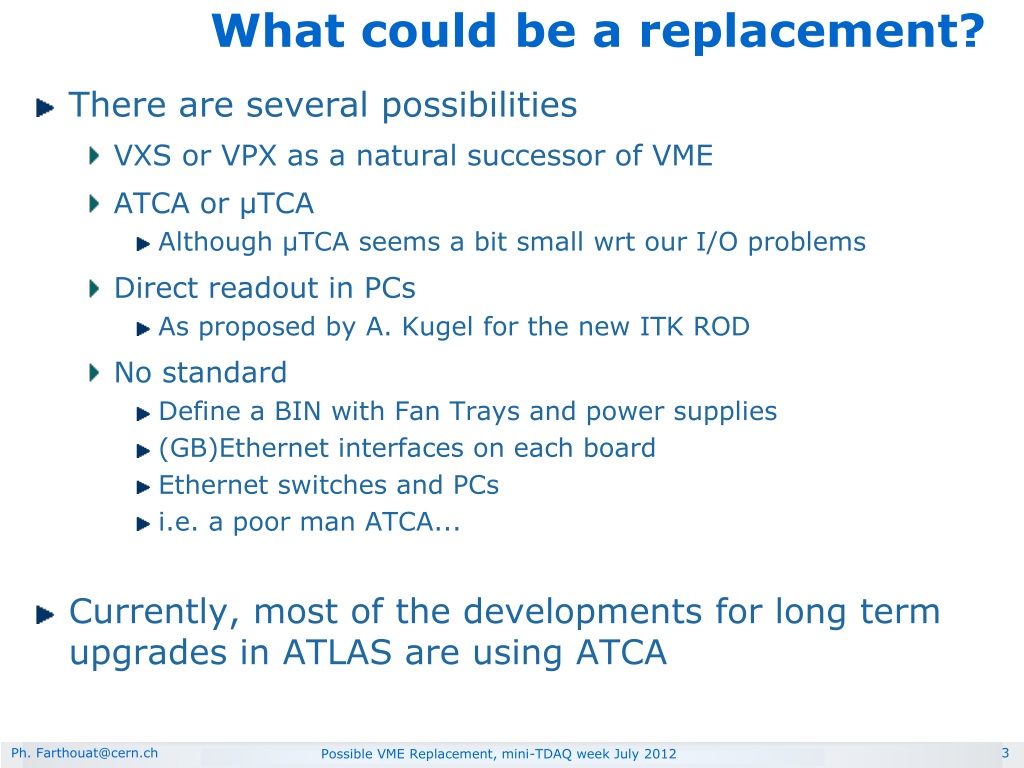 What could be a replacement?

There are several possibilities

VXS or VPX as a natural successor of VME

ATCA or μTCA

Although μTCA seems a bit small wrt our I/O problems

Direct readout in PCs

As proposed by A. Kugel for the new ITK ROD

No standard

Define a BIN with Fan Trays and power supplies

(GB)Ethernet interfaces on each board

Ethernet switches and PCs

i.e. a poor man ATCA...

Currently, most of the developments for long term upgrades in ATLAS are using ATCA

Ph. Farthouat@cern.ch

Possible VME Replacement, mini-TDAQ week July 2012

3